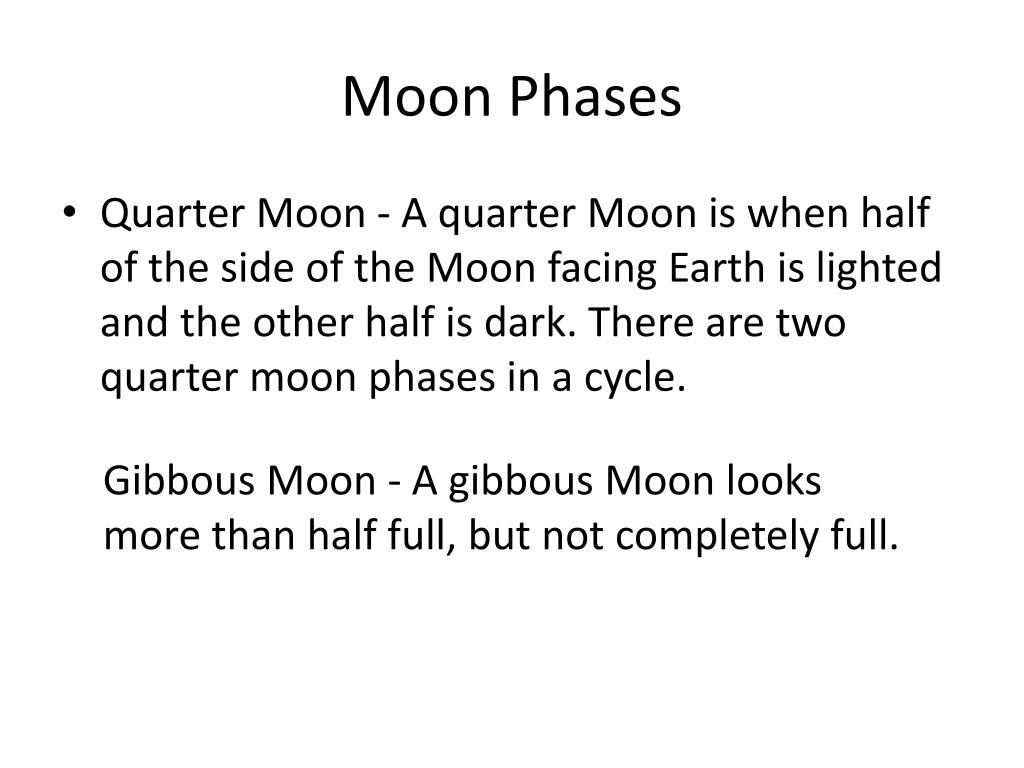 Moon Phases

• Quarter Moon - A quarter Moon is when half of the side of the Moon facing Earth is lighted and the other half is dark. There are two quarter moon phases in a cycle.

Gibbous Moon - A gibbous Moon looks more than half full, but not completely full.